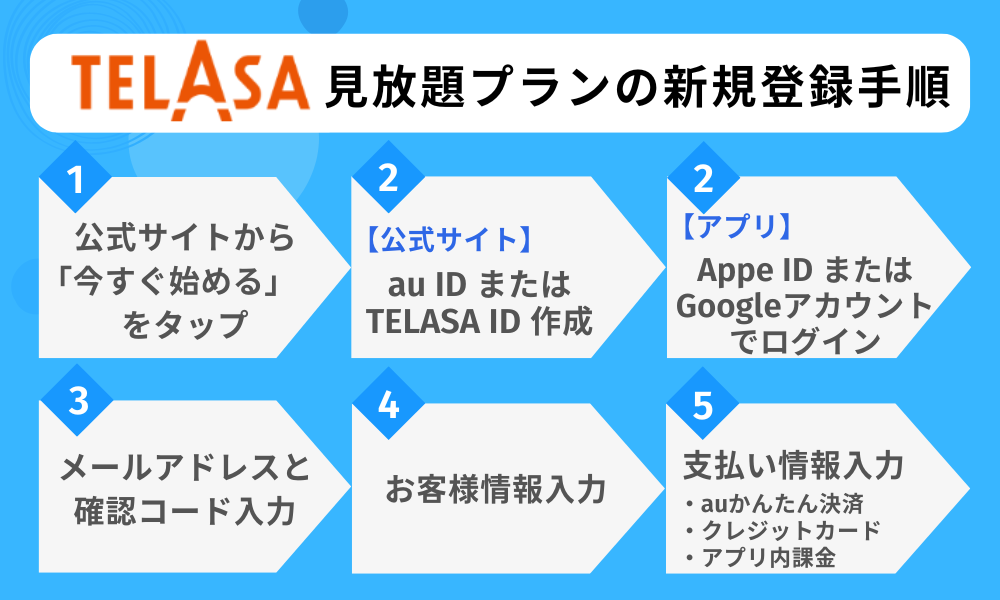 TELASA 見放題プランの新規登録手順

1
公式サイトから「今すぐ始める」をタップ

2
【公式サイト】
au ID または TELASA ID 作成

2
【アプリ】
Appe ID または Googleアカウントでログイン

3
メールアドレスと確認コード入力

4
お客様情報入力

5
支払い情報入力
・auかんたん決済
・クレジットカード
・アプリ内課金